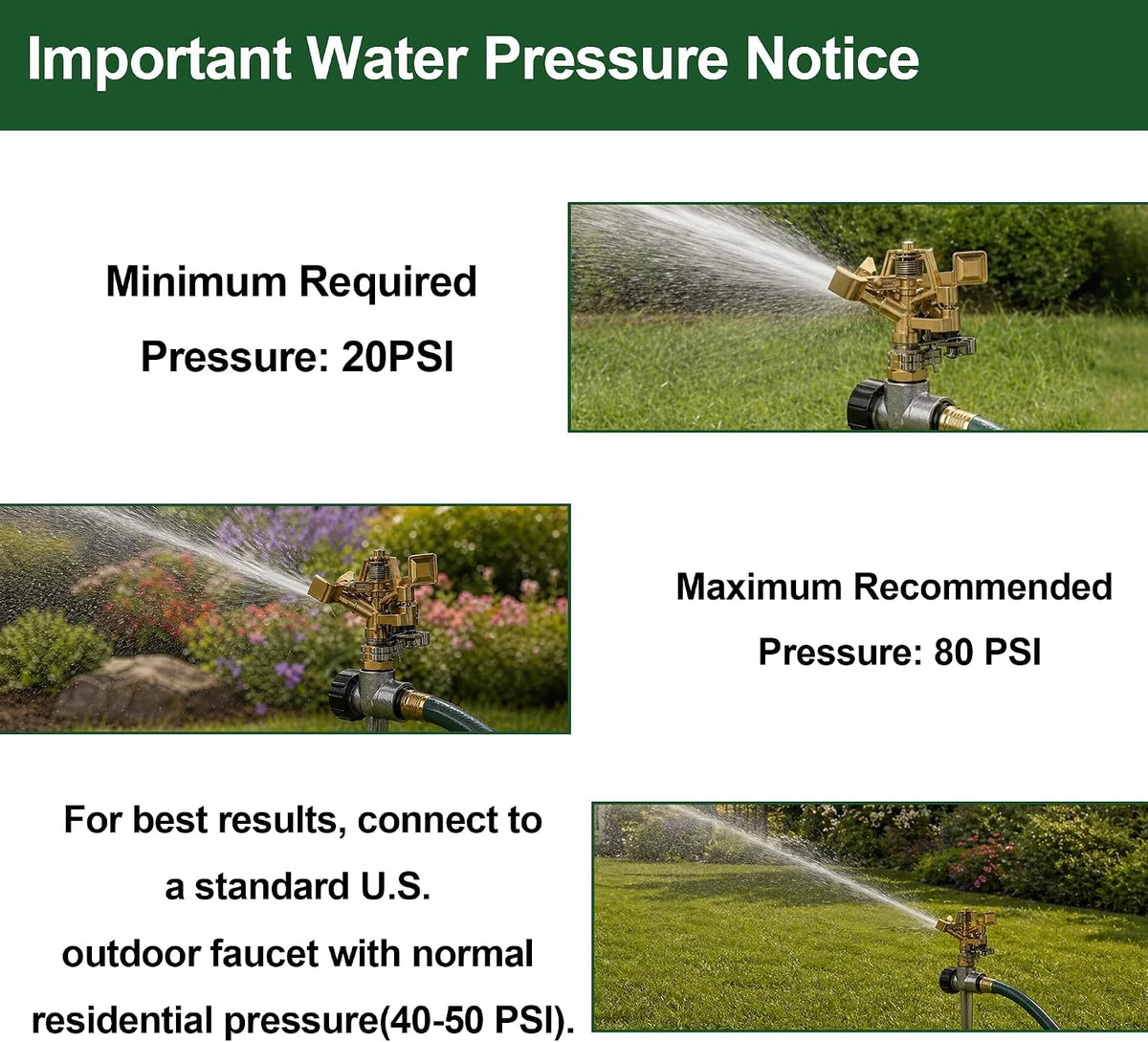 Important Water Pressure Notice

Minimum Required Pressure: 20PSI

Maximum Recommended Pressure: 80 PSI

For best results, connect to a standard U.S. outdoor faucet with normal residential pressure(40-50 PSI).